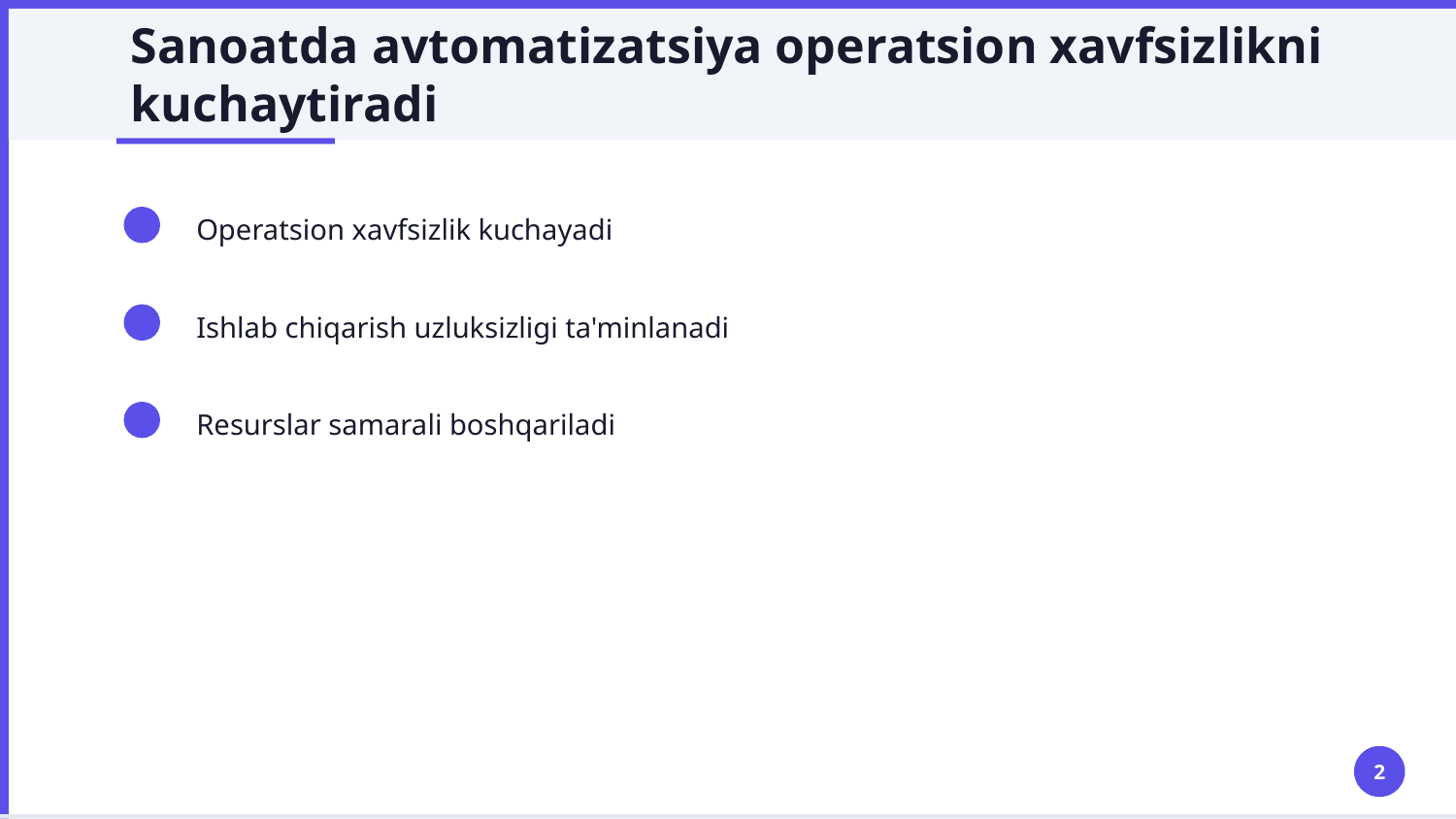 Sanoatda avtomatizatsiya operatsion xavfsizlikni kuchaytiradi

Operatsion xavfsizlik kuchayadi

Ishlab chiqarish uzluksizligi ta'minlanadi

Resurslar samarali boshqariladi

2